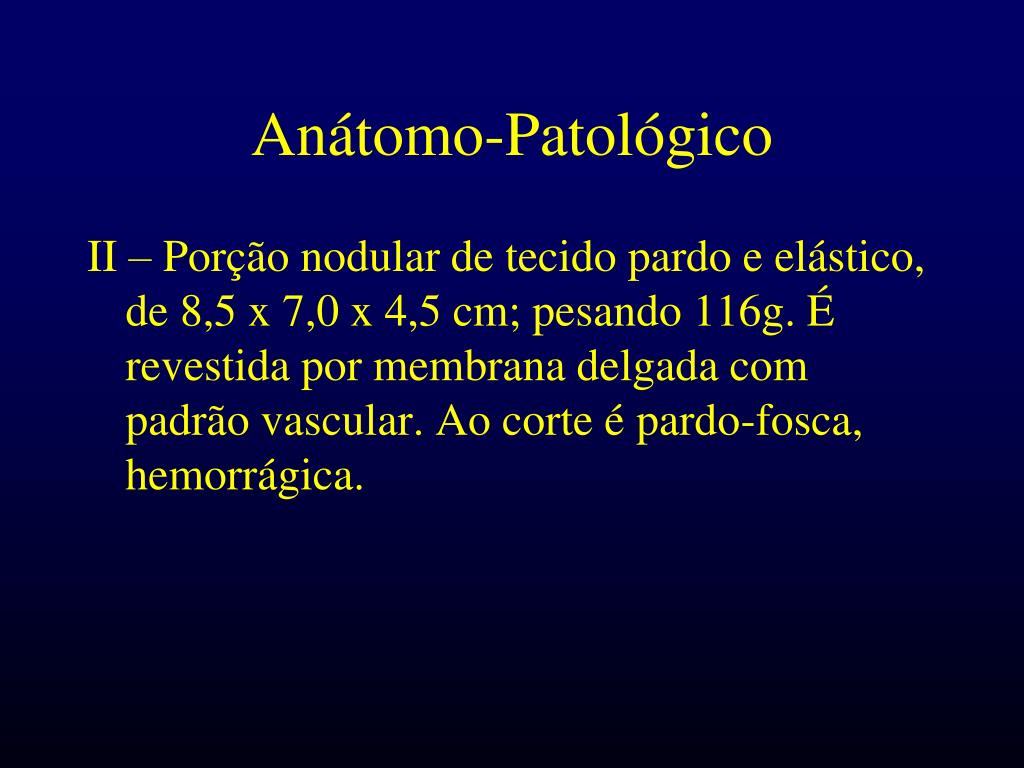 Anátomo-Patológico

II – Porção nodular de tecido pardo e elástico, de 8,5 x 7,0 x 4,5 cm; pesando 116g. É revestida por membrana delgada com padrão vascular. Ao corte é pardo-fosca, hemorrágica.